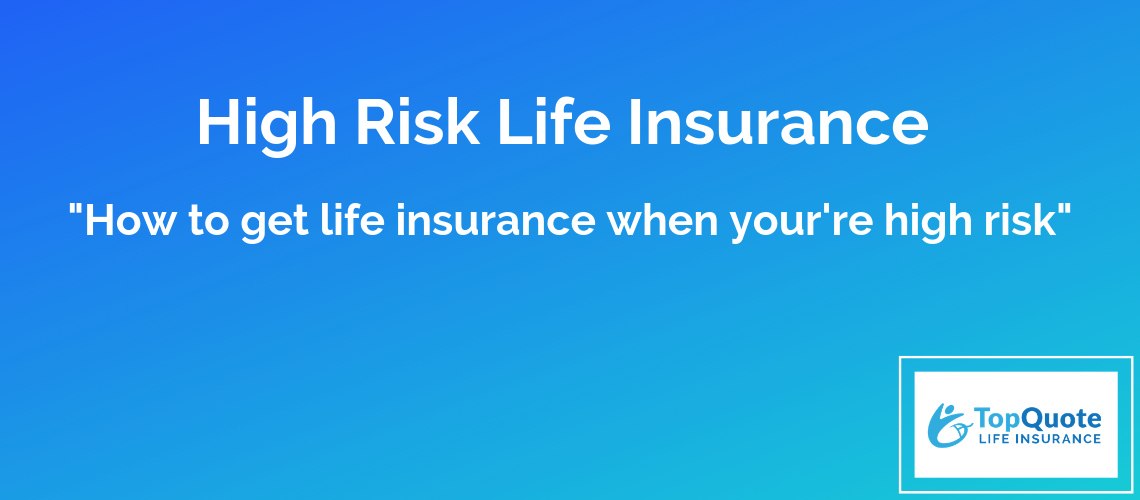 High Risk Life Insurance

"How to get life insurance when your're high risk"

TopQuote
LIFE INSURANCE